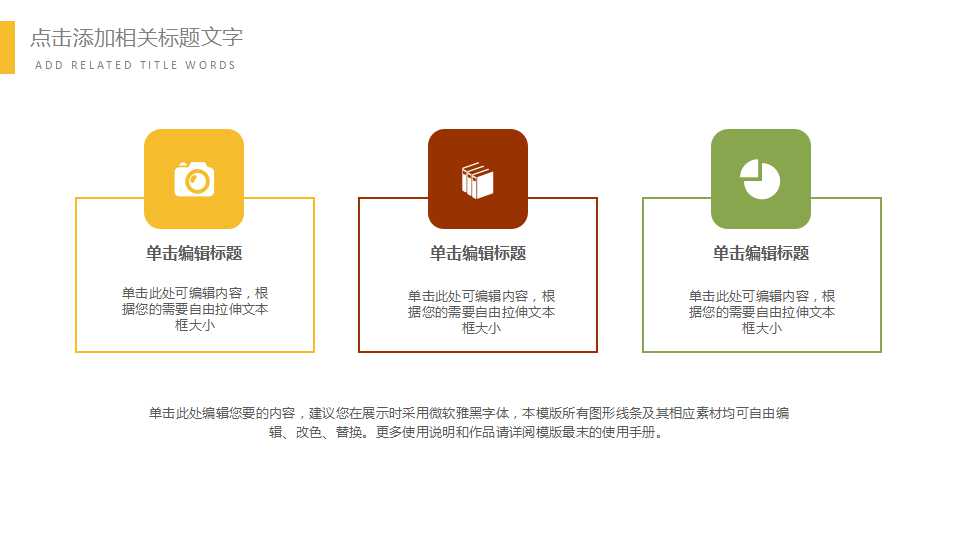 点击添加相关标题文字
ADD RELATED TITLE WORDS

单击编辑标题

单击此处可编辑内容，根据您的需要自由拉伸文本框大小

单击编辑标题

单击此处可编辑内容，根据您的需要自由拉伸文本框大小

单击编辑标题

单击此处可编辑内容，根据您的需要自由拉伸文本框大小

单击此处编辑您要的内容，建议您在展示时采用微软雅黑字体，本模版所有图形线条及其相应素材均可自由编辑、改色、替换。更多使用说明和作品请详阅模版最末的使用手册。